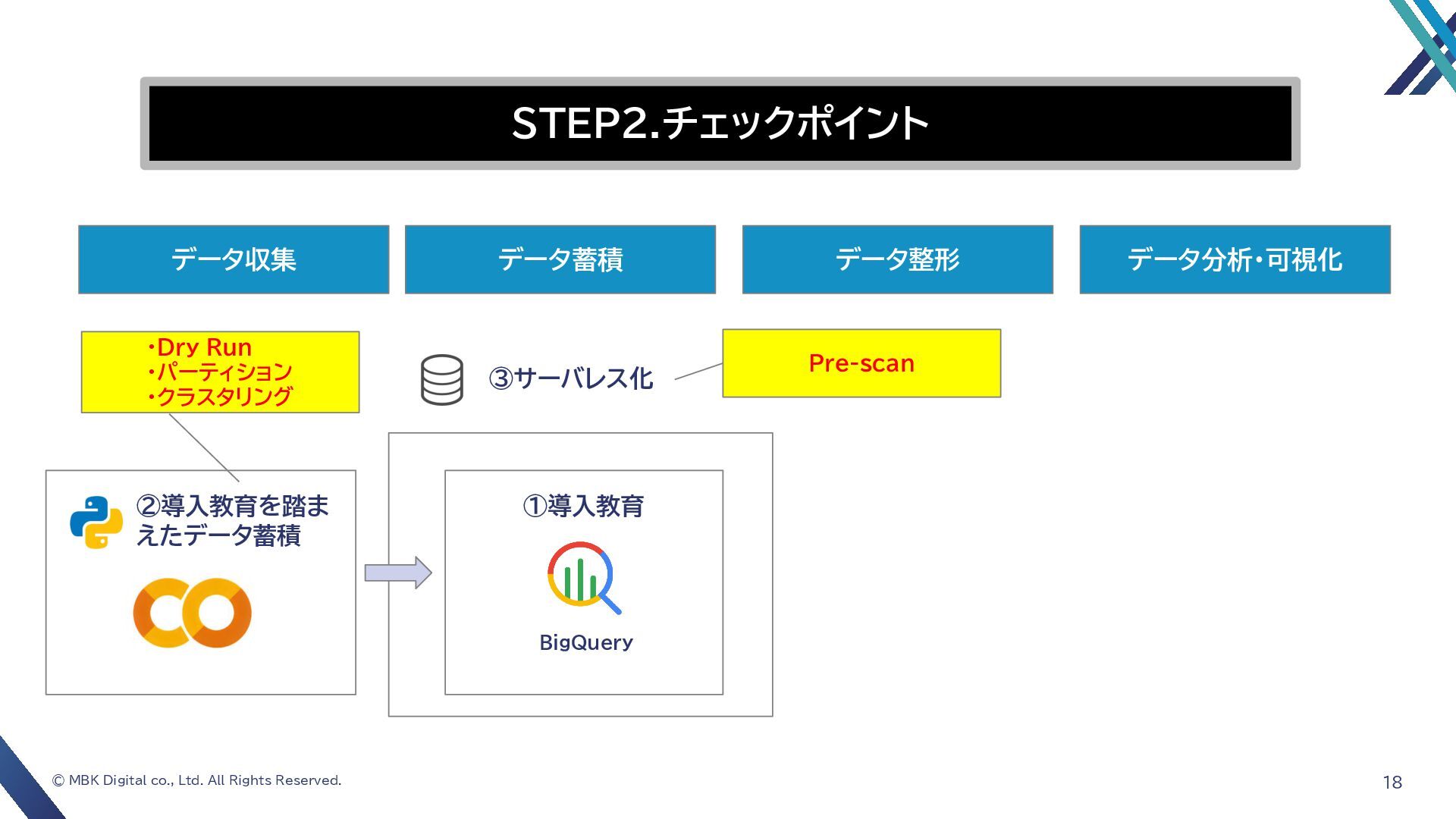 STEP2.チェックポイント

データ収集

データ蓄積

データ整形

データ分析・可視化

・Dry Run
・パーティション
・クラスタリング

③サーバレス化

Pre-scan

②導入教育を踏まえたデータ蓄積

①導入教育

BigQuery

© MBK Digital co., Ltd. All Rights Reserved.

18